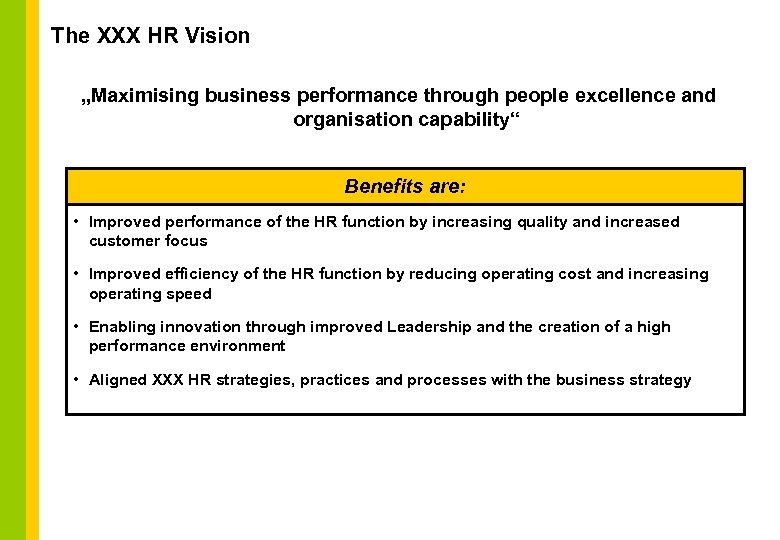 The XXX HR Vision

„Maximising business performance through people excellence and organisation capability“

Benefits are:

• Improved performance of the HR function by increasing quality and increased customer focus

• Improved efficiency of the HR function by reducing operating cost and increasing operating speed

• Enabling innovation through improved Leadership and the creation of a high performance environment

• Aligned XXX HR strategies, practices and processes with the business strategy